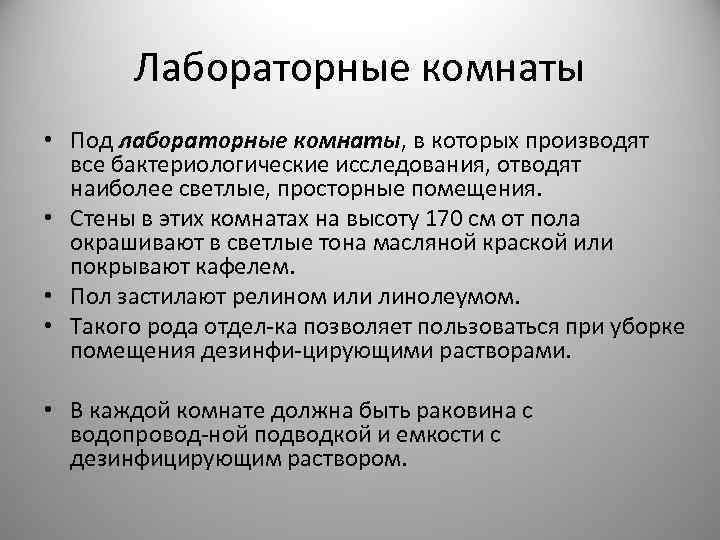 Лабораторные комнаты

• Под лабораторные комнаты, в которых производят все бактериологические исследования, отводят наиболее светлые, просторные помещения.
• Стены в этих комнатах на высоту 170 см от пола окрашивают в светлые тона масляной краской или покрывают кафелем.
• Пол застилают релином или линолеумом.
• Такого рода отдел-ка позволяет пользоваться при уборке помещения дезинфи-цирующими растворами.

• В каждой комнате должна быть раковина с водопровод-ной подводкой и емкости с дезинфицирующим раствором.